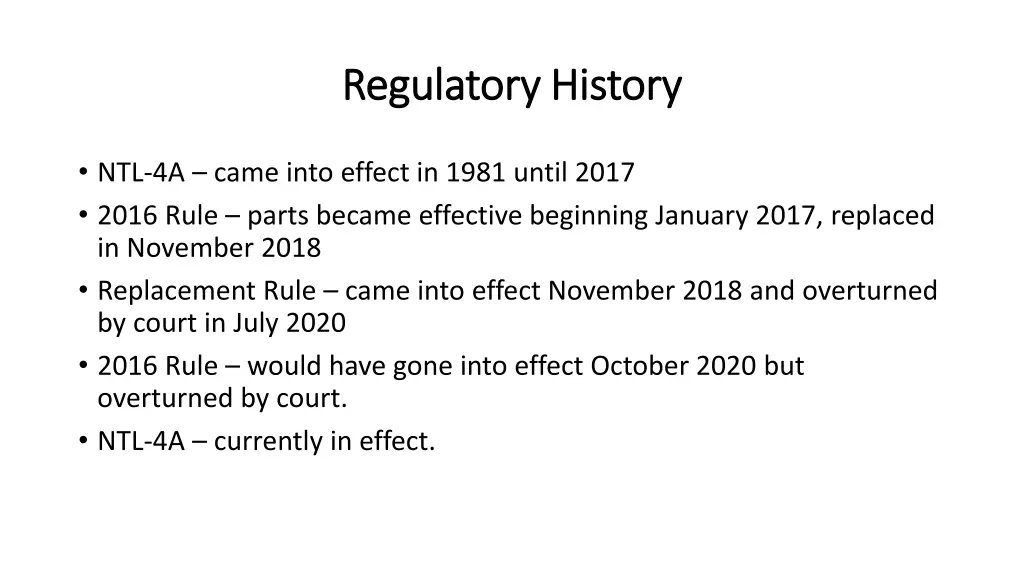 Regulatory History

• NTL-4A – came into effect in 1981 until 2017
• 2016 Rule – parts became effective beginning January 2017, replaced in November 2018
• Replacement Rule – came into effect November 2018 and overturned by court in July 2020
• 2016 Rule – would have gone into effect October 2020 but overturned by court.
• NTL-4A – currently in effect.